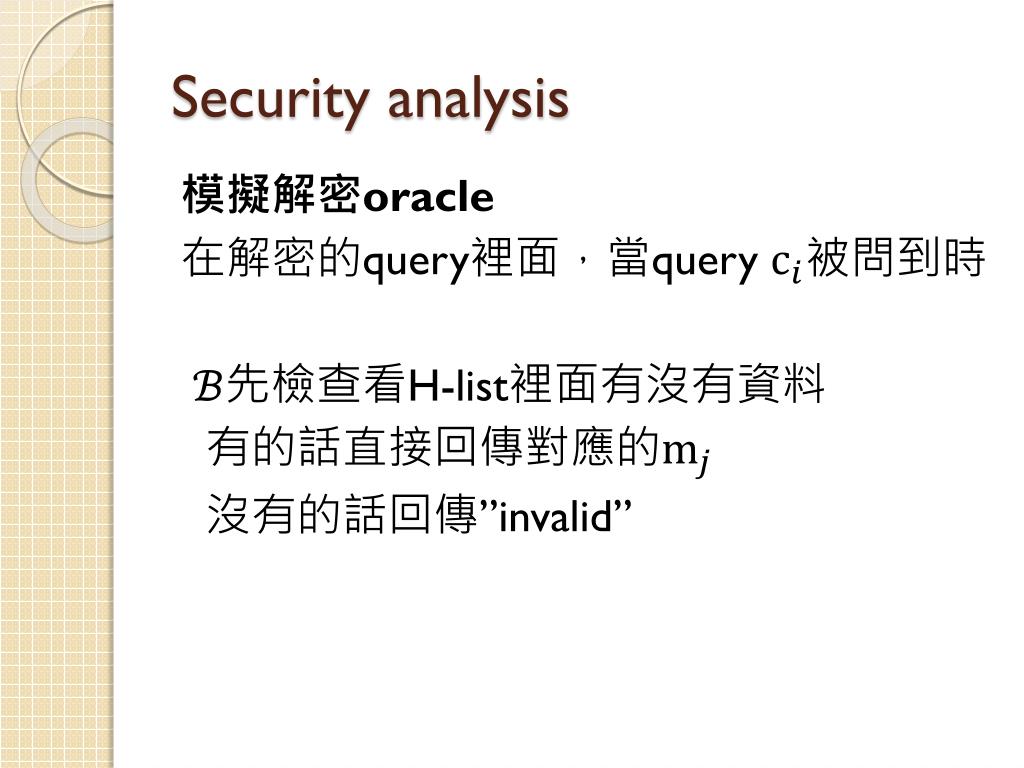 Security analysis

模擬解密oracle

在解密的query裡面，當query $c_i$被問到時

$\mathcal{B}$先檢查看H-list裡面有沒有資料

有的話直接回傳對應的$m_j$

沒有的話回傳”invalid”